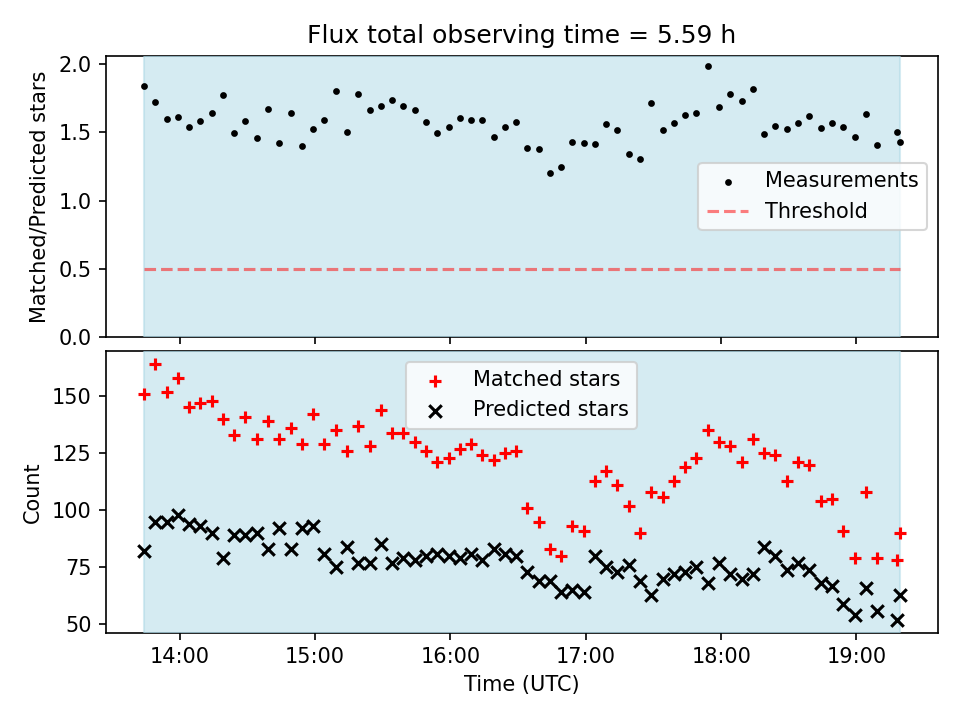 Flux total observing time = 5.59 h

Matched/Predicted stars

2.0
1.5
1.0
0.5
0.0

Measurements
Threshold

Count

150
125
100
75
50

Matched stars
Predicted stars

14:00
15:00
16:00
17:00
18:00
19:00

Time (UTC)